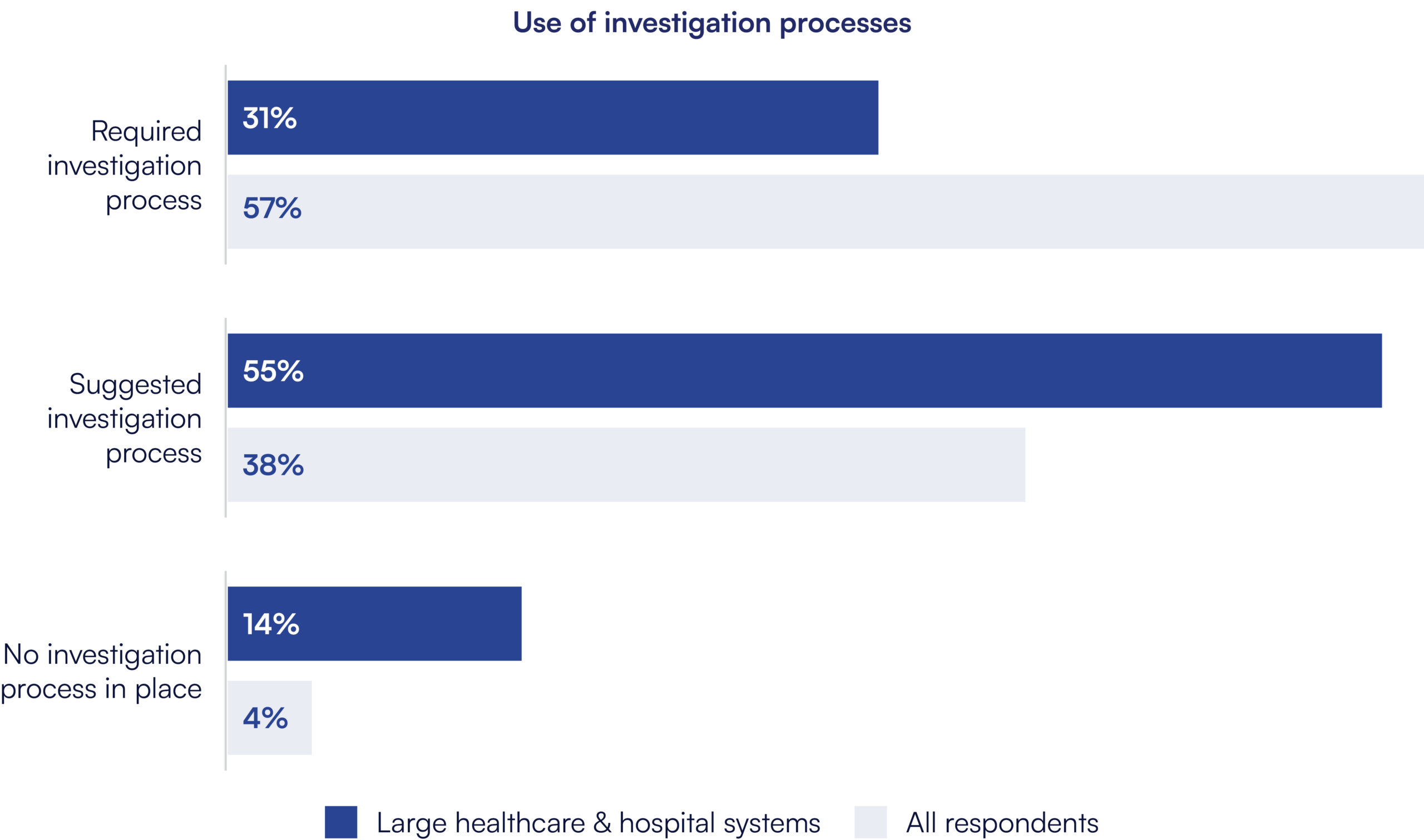 Use of investigation processes

Required investigation process

31%

57%

Suggested investigation process

55%

38%

No investigation process in place

14%

4%

Large healthcare & hospital systems

All respondents